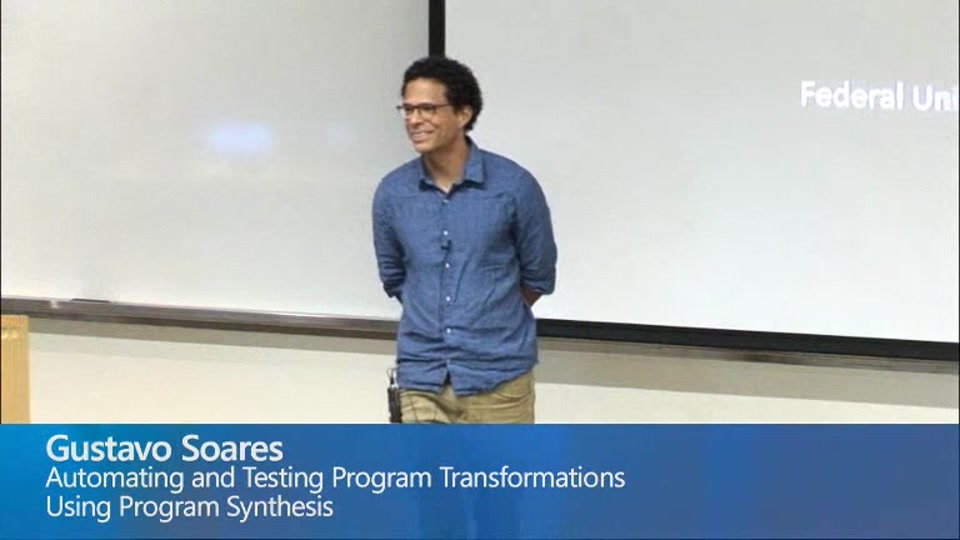 Federal Uni

Gustavo Soares
Automating and Testing Program Transformations Using Program Synthesis